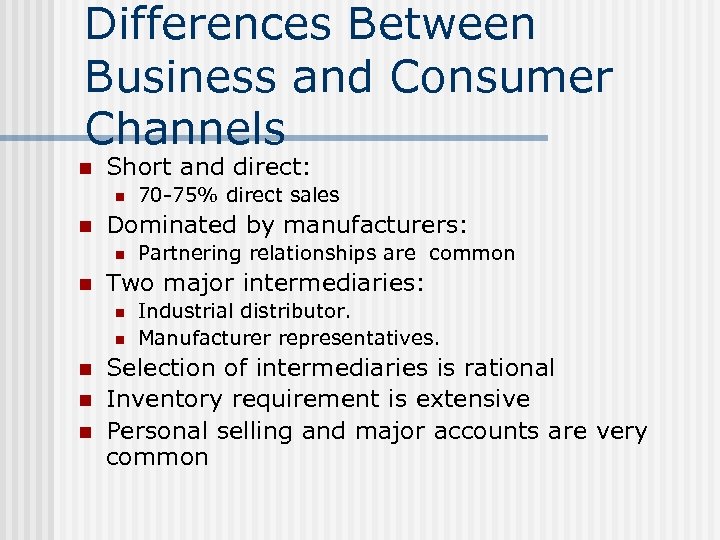 Differences Between Business and Consumer Channels

- Short and direct:
  - 70-75% direct sales
- Dominated by manufacturers:
  - Partnering relationships are common
- Two major intermediaries:
  - Industrial distributor.
  - Manufacturer representatives.
- Selection of intermediaries is rational
- Inventory requirement is extensive
- Personal selling and major accounts are very common